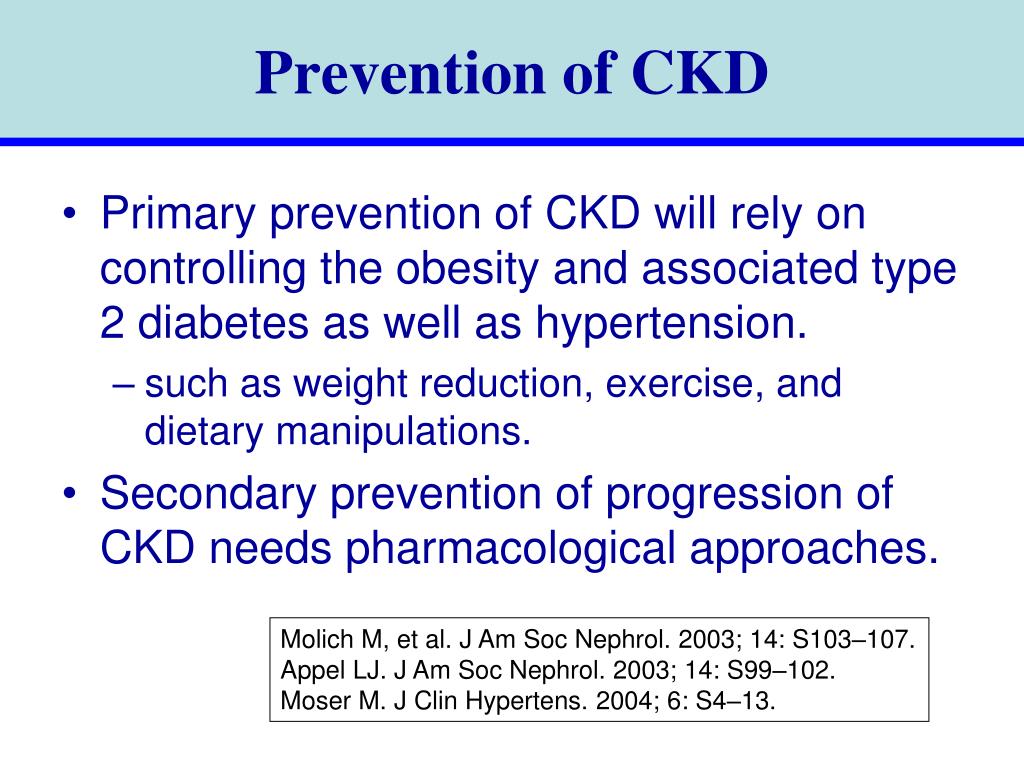 Prevention of CKD

• Primary prevention of CKD will rely on controlling the obesity and associated type 2 diabetes as well as hypertension.
– such as weight reduction, exercise, and dietary manipulations.
• Secondary prevention of progression of CKD needs pharmacological approaches.

Molich M, et al. J Am Soc Nephrol. 2003; 14: S103–107.
Appel LJ. J Am Soc Nephrol. 2003; 14: S99–102.
Moser M. J Clin Hypertens. 2004; 6: S4–13.